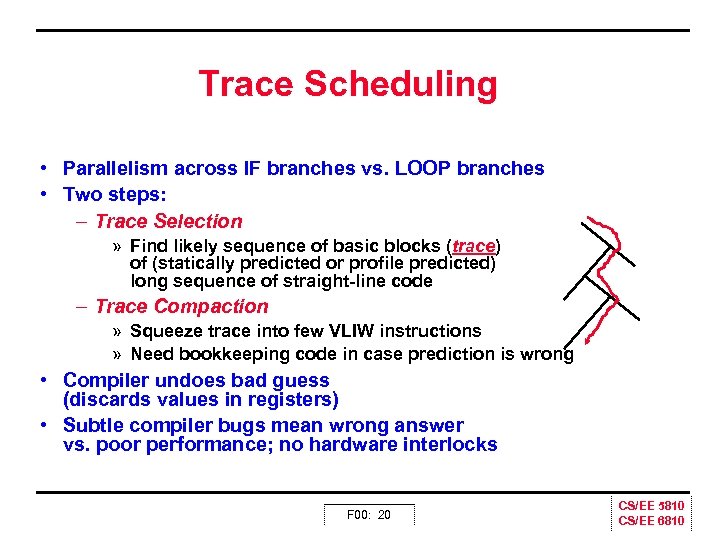 Trace Scheduling

• Parallelism across IF branches vs. LOOP branches
• Two steps:
– Trace Selection
» Find likely sequence of basic blocks (trace) of (statically predicted or profile predicted) long sequence of straight-line code
– Trace Compaction
» Squeeze trace into few VLIW instructions
» Need bookkeeping code in case prediction is wrong
• Compiler undoes bad guess (discards values in registers)
• Subtle compiler bugs mean wrong answer vs. poor performance; no hardware interlocks

F00: 20

CS/EE 5810
CS/EE 6810